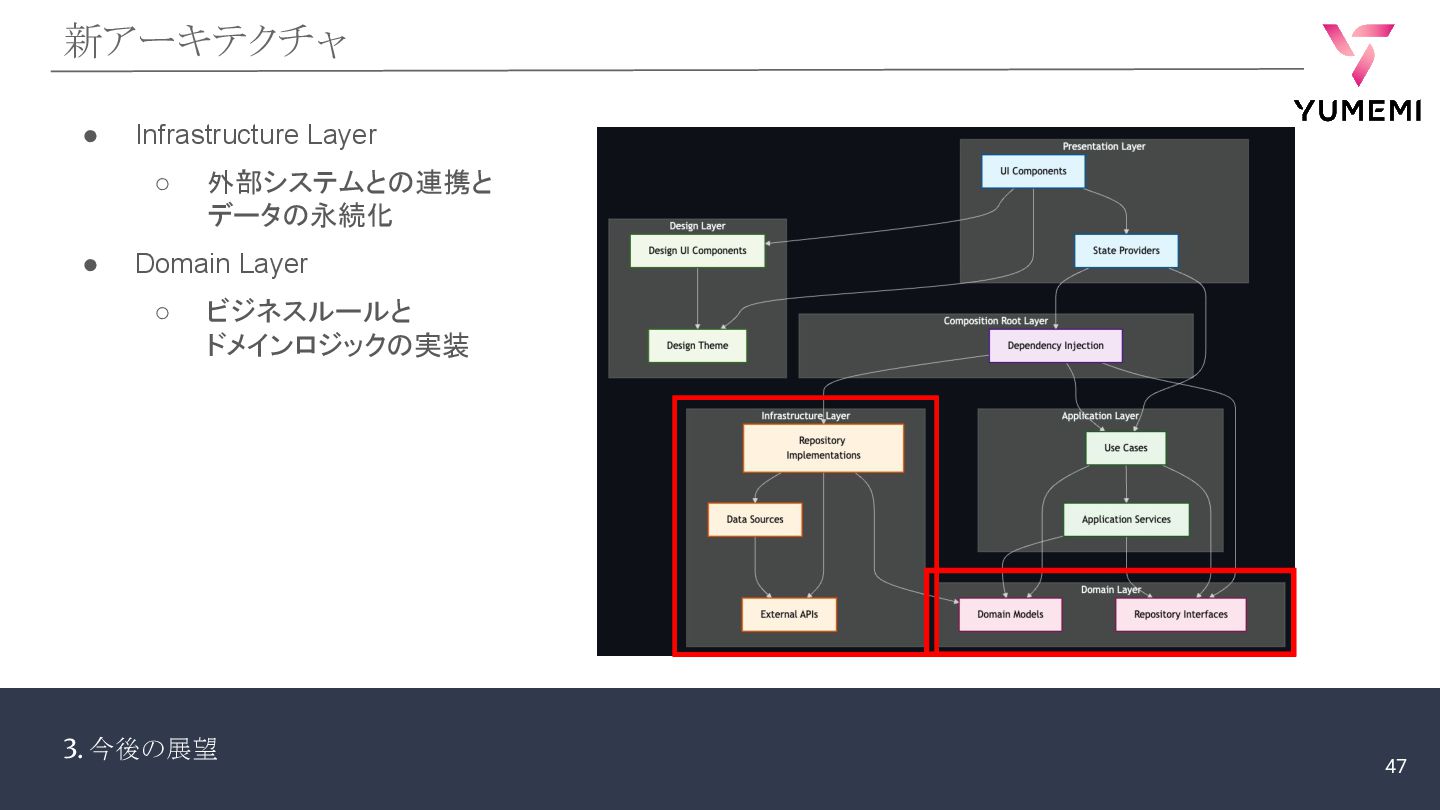 新アーキテクチャ

YUMEMI

● Infrastructure Layer
○ 外部システムとの連携とデータの永続化
● Domain Layer
○ ビジネスルールとドメインロジックの実装

Presentation Layer
UI Components
State Providers
Design Layer
Design UI Components
Design Theme
Composition Root Layer
Dependency Injection
Infrastructure Layer
Repository Implementations
Data Sources
External APIs
Application Layer
Use Cases
Application Services
Domain Layer
Domain Models
Repository Interfaces

3. 今後の展望

47